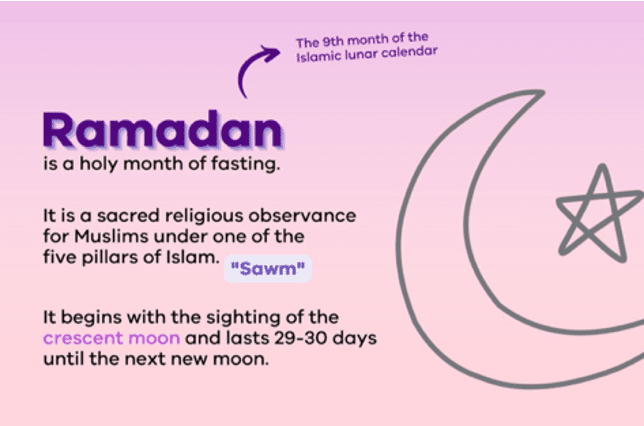 The 9th month of the Islamic lunar calendar

Ramadan
is a holy month of fasting.

It is a sacred religious observance for Muslims under one of the five pillars of Islam. "Sawm"

It begins with the sighting of the crescent moon and lasts 29-30 days until the next new moon.